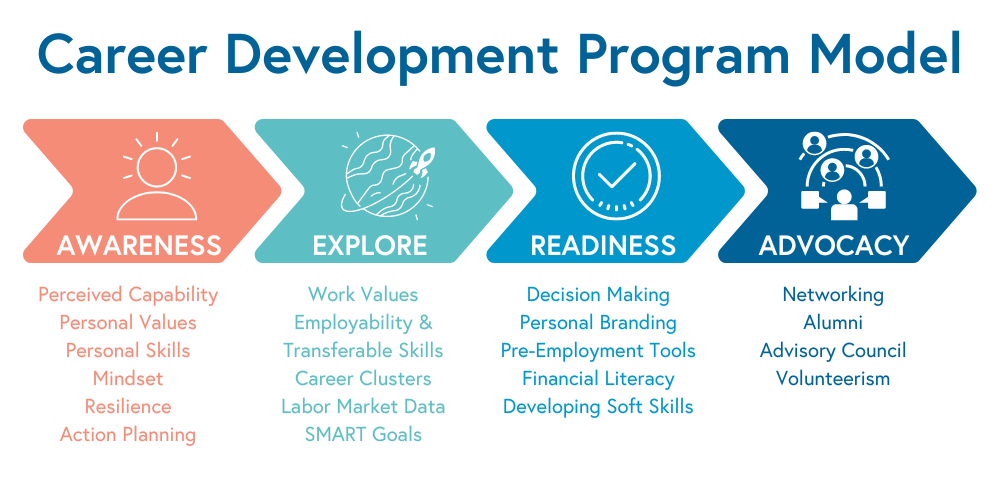 Career Development Program Model

AWARENESS

Perceived Capability
Personal Values
Personal Skills
Mindset
Resilience
Action Planning

EXPLORE

Work Values
Employability & Transferable Skills
Career Clusters
Labor Market Data
SMART Goals

READINESS

Decision Making
Personal Branding
Pre-Employment Tools
Financial Literacy
Developing Soft Skills

ADVOCACY

Networking
Alumni
Advisory Council
Volunteerism